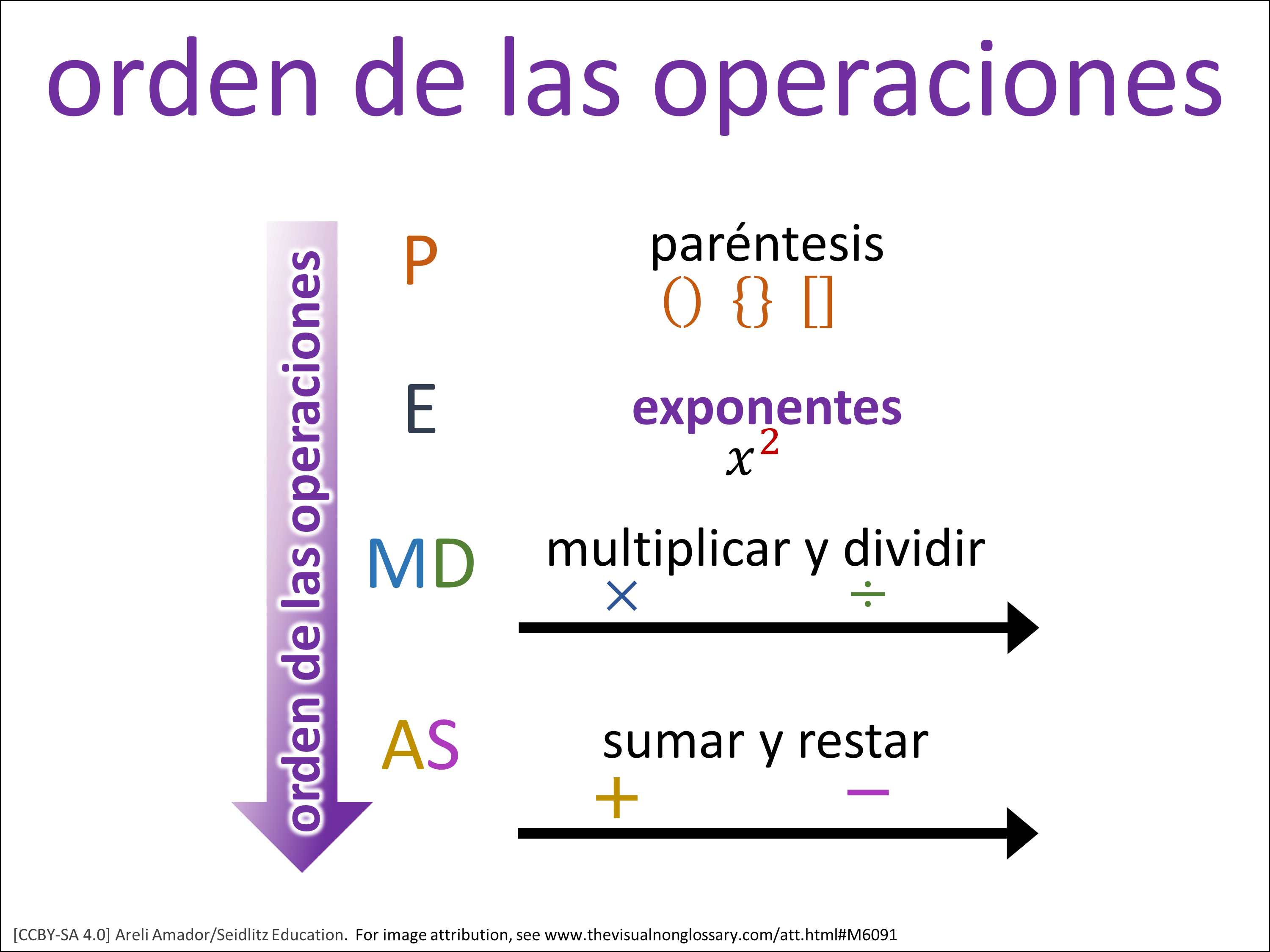 orden de las operaciones

orden de las operaciones

P

paréntesis
() {} []

E

exponentes
$x^2$

MD

multiplicar y dividir
$\times$ $\div$

AS

sumar y restar
$+$ $-$

[CCBY-SA 4.0] Areli Amador/Seidlitz Education. For image attribution, see www.thevisualnonglossary.com/att.html#M6091